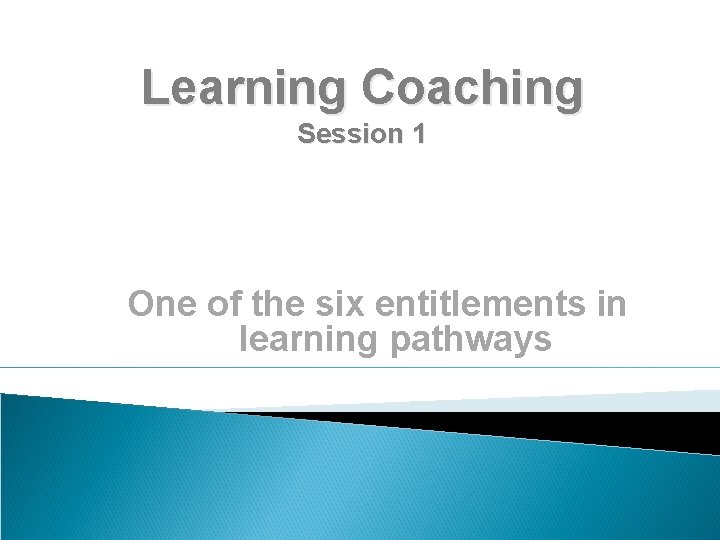 Learning Coaching
Session 1

One of the six entitlements in learning pathways